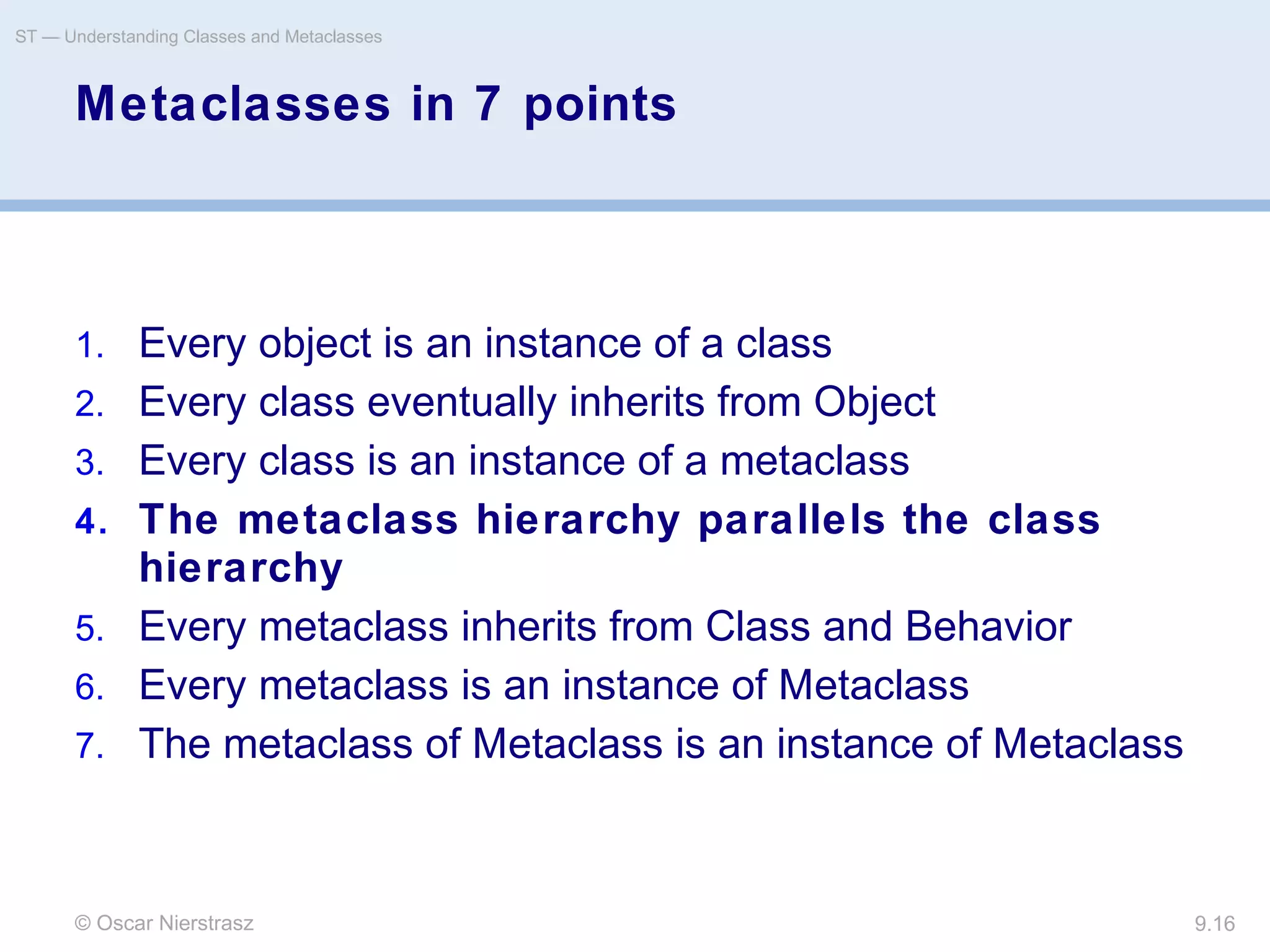 ST — Understanding Classes and Metaclasses

Metaclasses in 7 points

1. Every object is an instance of a class
2. Every class eventually inherits from Object
3. Every class is an instance of a metaclass
4. The metaclass hierarchy parallels the class hierarchy
5. Every metaclass inherits from Class and Behavior
6. Every metaclass is an instance of Metaclass
7. The metaclass of Metaclass is an instance of Metaclass

© Oscar Nierstrasz

9.16